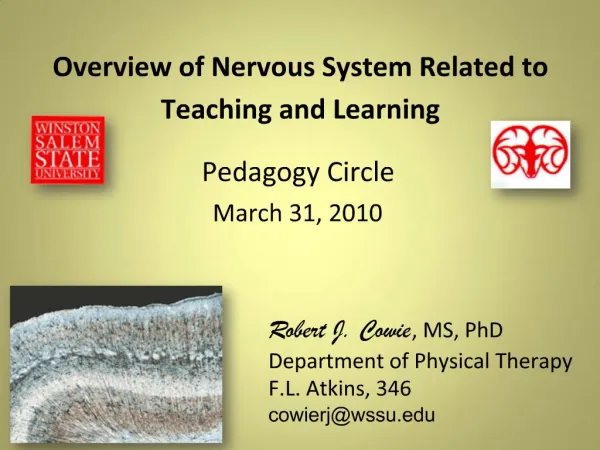 Overview of Nervous System Related to Teaching and Learning

WINSTON SALEM STATE UNIVERSITY

Pedagogy Circle

March 31, 2010

Robert J. Cowie, MS, PhD
Department of Physical Therapy
F.L. Atkins, 346
cowierj@wssu.edu